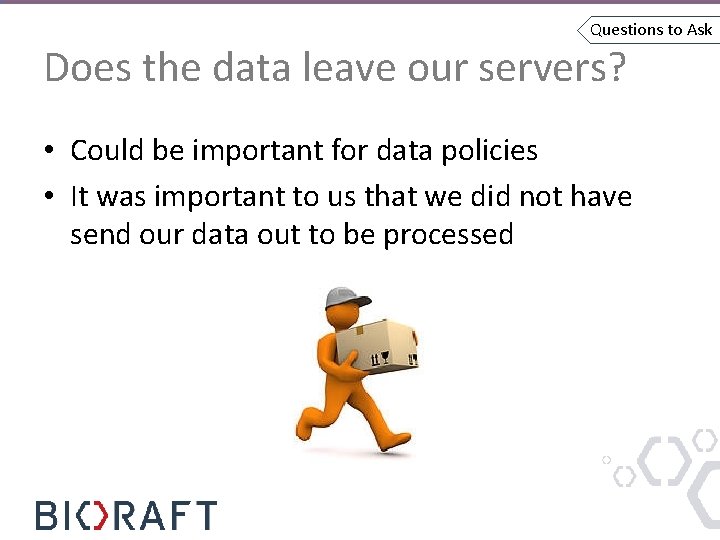 Questions to Ask

Does the data leave our servers?

• Could be important for data policies
• It was important to us that we did not have send our data out to be processed

BIORAFT